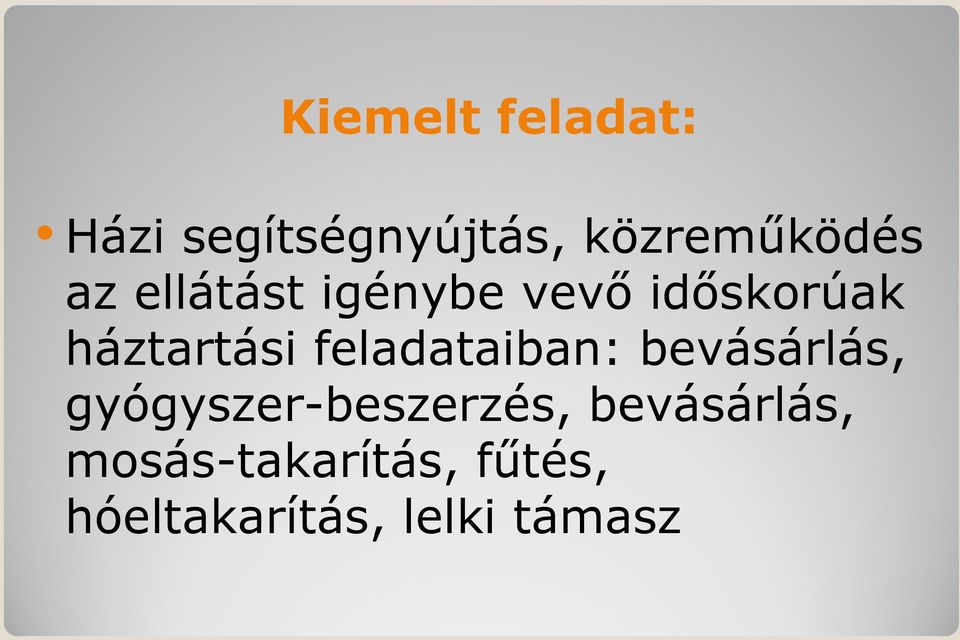 Kiemelt feladat:

• Házi segítségnyújtás, közreműködés az ellátást igénybe vevő időskorúak háztartási feladataiban: bevásárlás, gyógyszer-beszerzés, bevásárlás, mosás-takarítás, fűtés, hóeltakarítás, lelki támasz